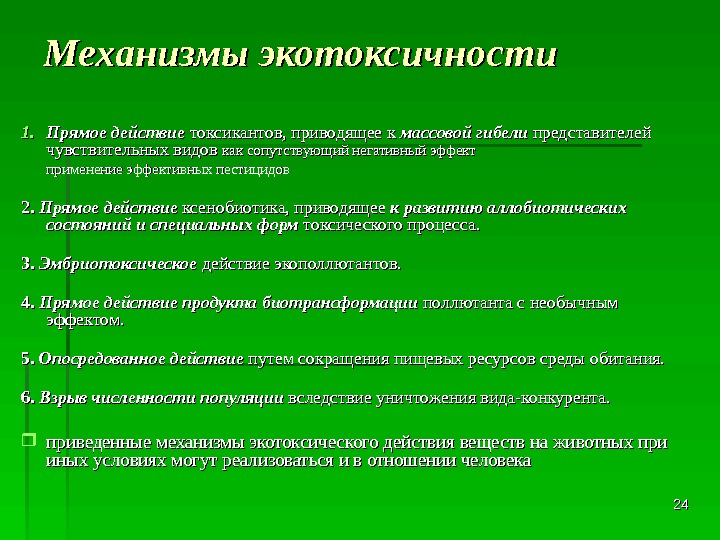 Механизмы экотоксичности

1. Прямое действие токсикантов, приводящее к массовой гибели представителей чувствительных видов как сопутствующий негативный эффект применение эффективных пестицидов

2. Прямое действие ксенобиотика, приводящее к развитию аллобиотических состояний и специальных форм токсического процесса.

3. Эмбриотоксическое действие экополлютантов.

4. Прямое действие продукта биотрансформации поллютанта с необычным эффектом.

5. Опосредованное действие путем сокращения пищевых ресурсов среды обитания.

6. Взрыв численности популяции вследствие уничтожения вида-конкурента.

приведенные механизмы экотоксического действия веществ на животных при иных условиях могут реализоваться и в отношении человека

24